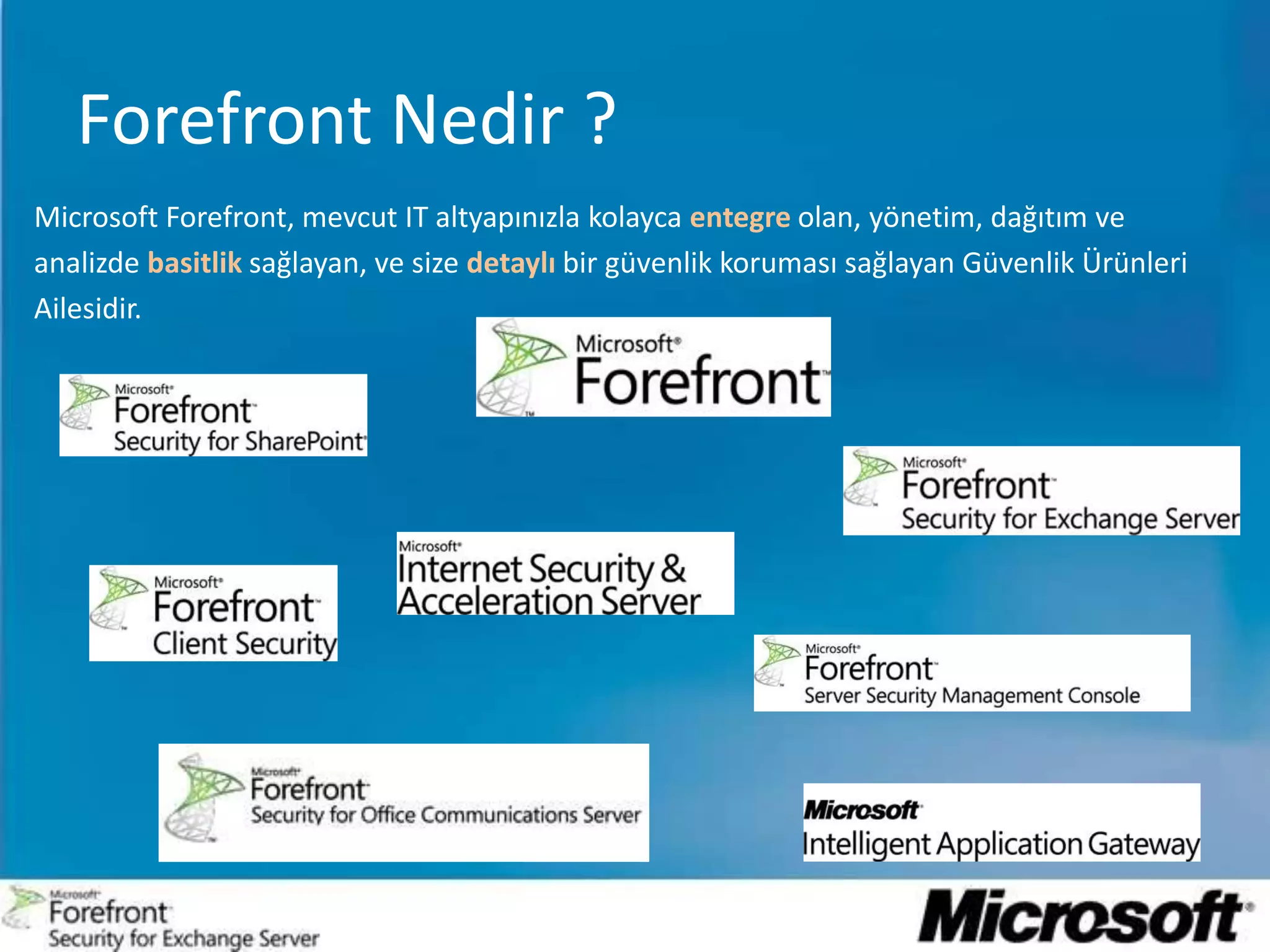 Forefront Nedir ?

Microsoft Forefront, mevcut IT altyapınızla kolayca entegre olan, yönetim, dağıtım ve analizde basitlik sağlayan, ve size detaylı bir güvenlik koruması sağlayan Güvenlik Ürünleri Ailesidir.

Microsoft Forefront

Microsoft Forefront Security for SharePoint

Microsoft Forefront Security for Exchange Server

Microsoft Internet Security & Acceleration Server

Microsoft Forefront Client Security

Microsoft Forefront Server Security Management Console

Microsoft Forefront Security for Office Communications Server

Microsoft Intelligent Application Gateway

Microsoft Forefront Security for Exchange Server

Microsoft